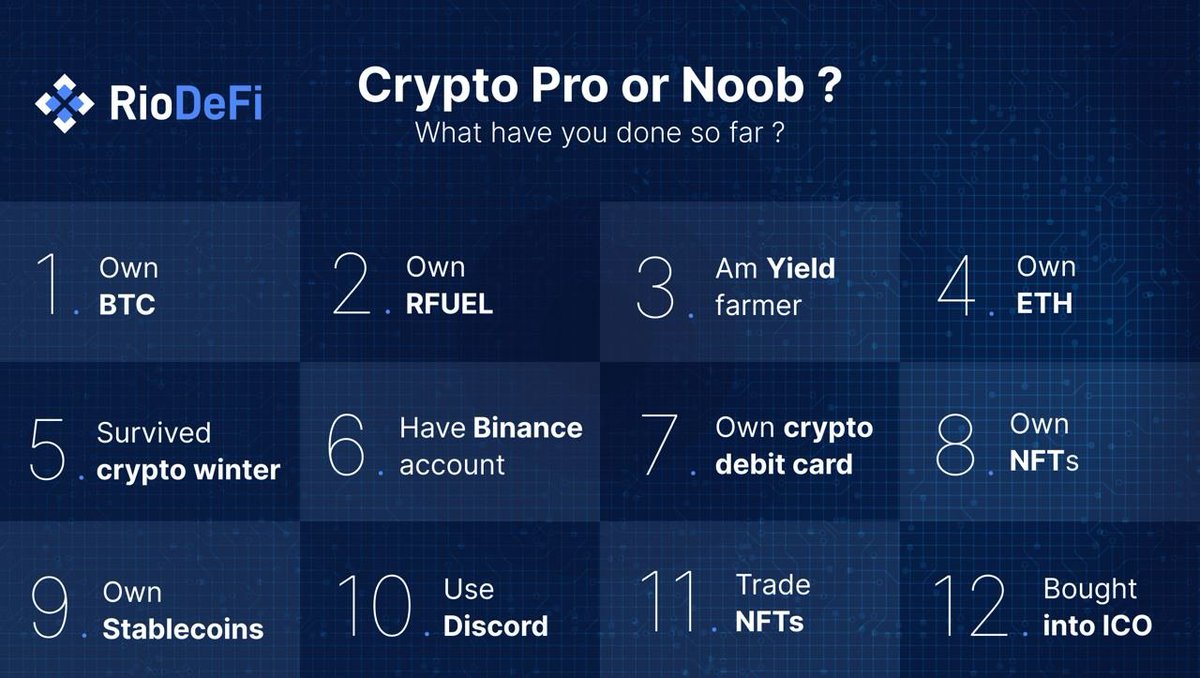 RioDeFi

Crypto Pro or Noob ?
What have you done so far ?

1. Own BTC

2. Own RFUEL

3. Am Yield farmer

4. Own ETH

5. Survived crypto winter

6. Have Binance account

7. Own crypto debit card

8. Own NFTs

9. Own Stablecoins

10. Use Discord

11. Trade NFTs

12. Bought into ICO